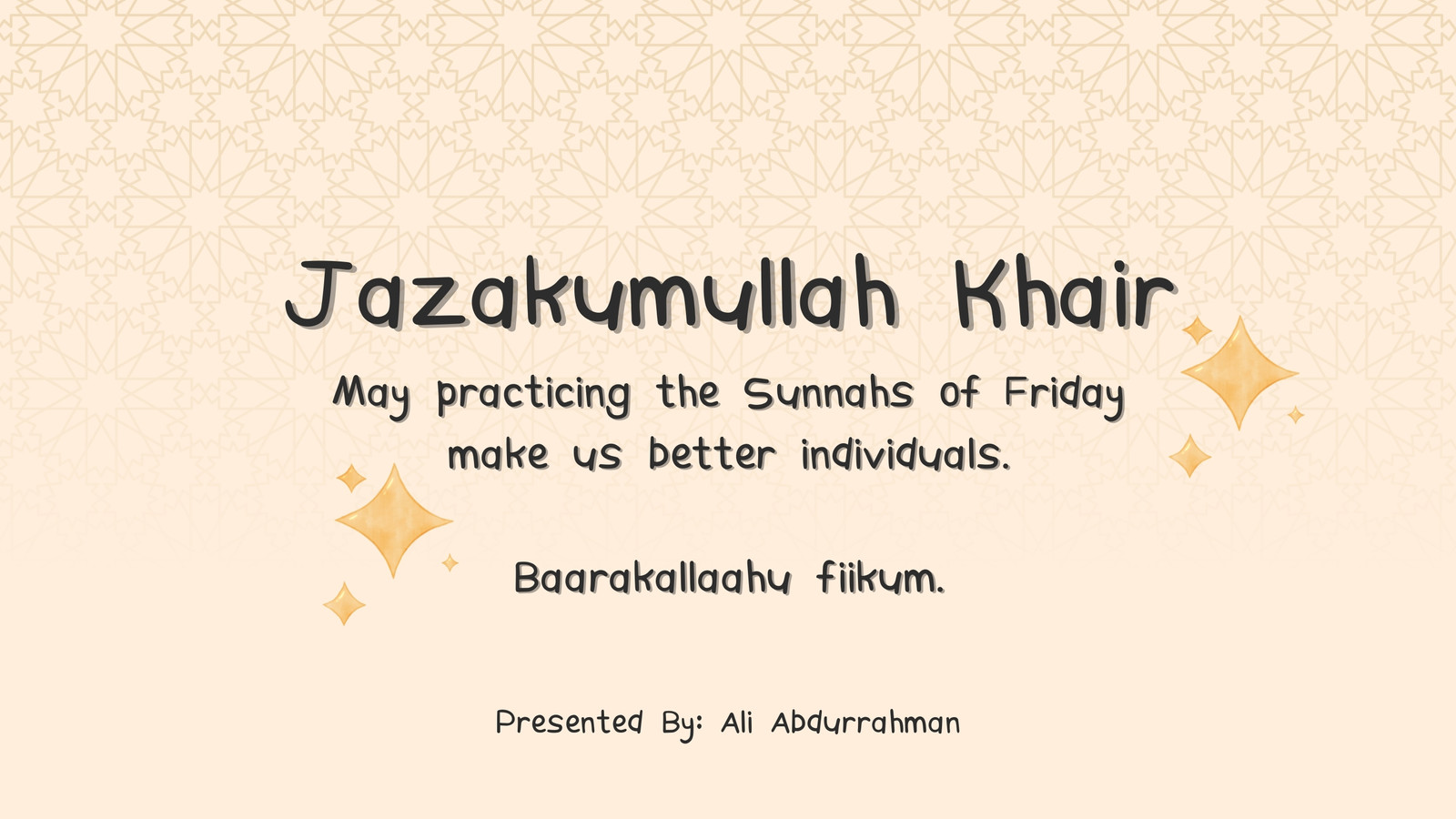 Jazakumullah Khair

May practicing the Sunnahs of Friday make us better individuals.

Baarakallaahu fiikum.

Presented By: Ali Abdurrahman